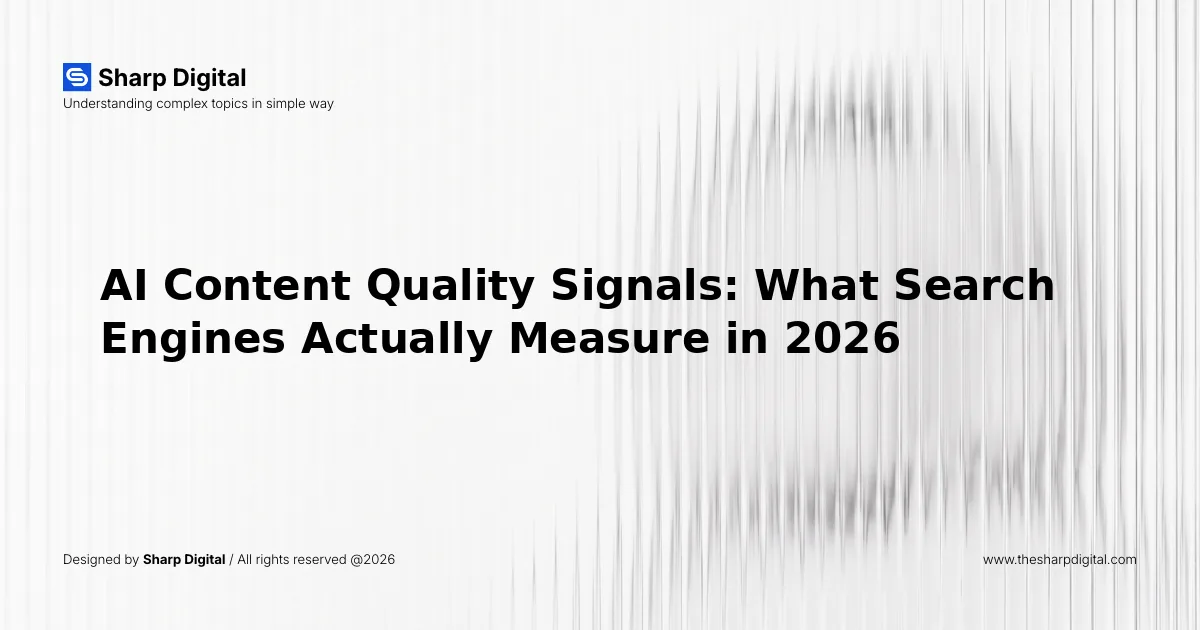 Sharp Digital
Understanding complex topics in simple way

AI Content Quality Signals: What Search Engines Actually Measure in 2026

Designed by Sharp Digital / All rights reserved @2026

www.thesharpdigital.com